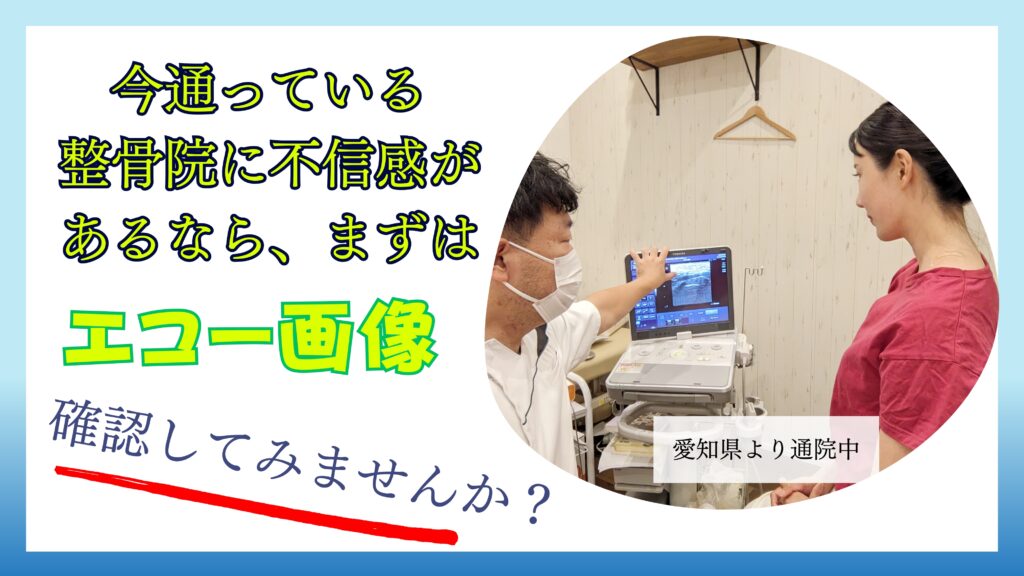 今通っている
整骨院に不信感が
あるなら、まずは

エコー画像

確認してみませんか？

愛知県より通院中